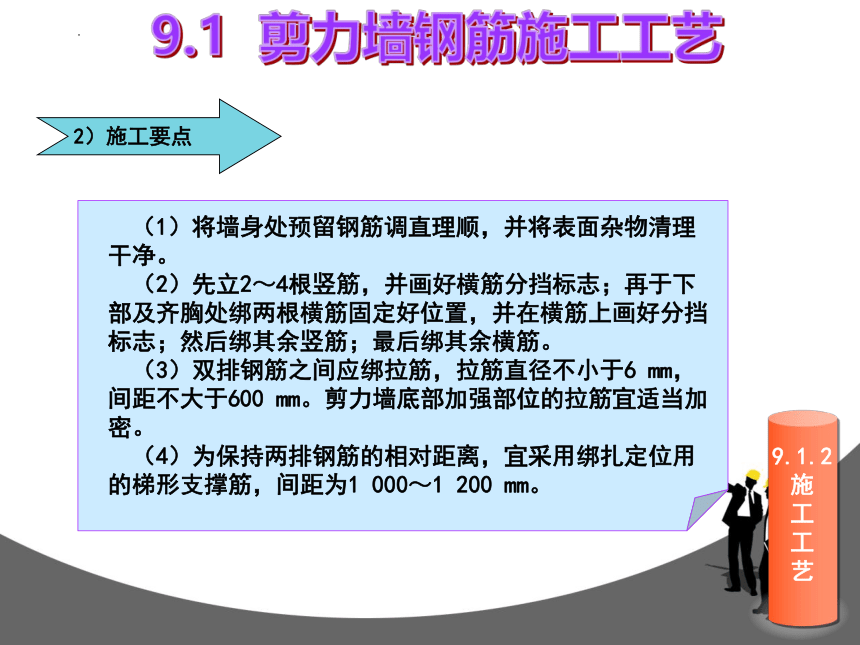 9.1 剪力墙钢筋施工工艺

2）施工要点

（1）将墙身处预留钢筋调直理顺，并将表面杂物清理干净。

（2）先立2～4根竖筋，并画好横筋分挡标志；再于下部及齐胸处绑两根横筋固定好位置，并在横筋上画好分挡标志；然后绑其余竖筋；最后绑其余横筋。

（3）双排钢筋之间应绑拉筋，拉筋直径不小于6 mm，间距不大于600 mm。剪力墙底部加强部位的拉筋宜适当加密。

（4）为保持两排钢筋的相对距离，宜采用绑扎定位用的梯形支撑筋，间距为1 000～1 200 mm。

9.1.2 施工工艺